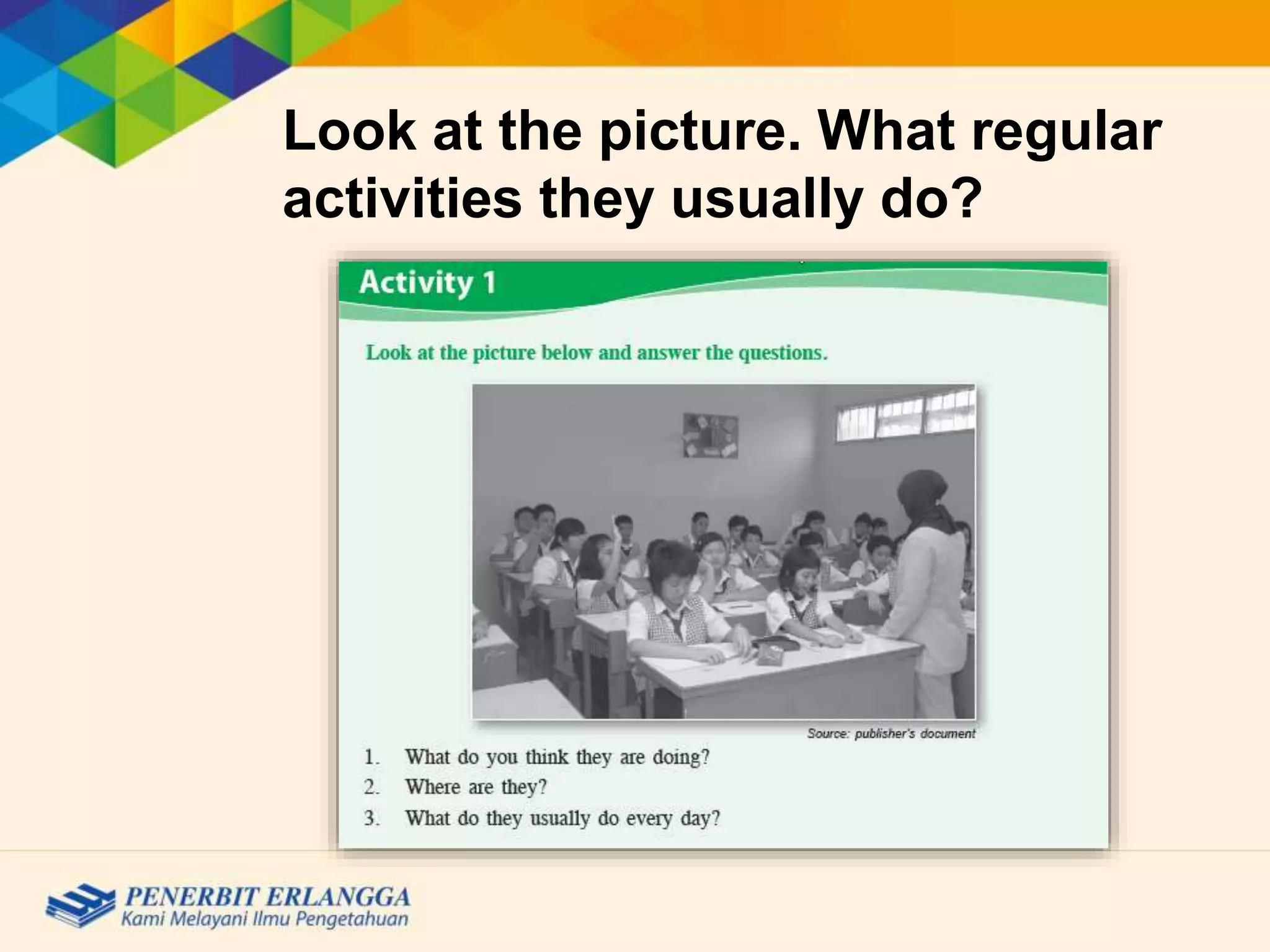 Look at the picture. What regular activities they usually do?

Activity 1

Look at the picture below and answer the questions.

Source: publisher's document

1. What do you think they are doing?
2. Where are they?
3. What do they usually do every day?

PENERBIT ERLANGGA
Kami Melayani Ilmu Pengetahuan